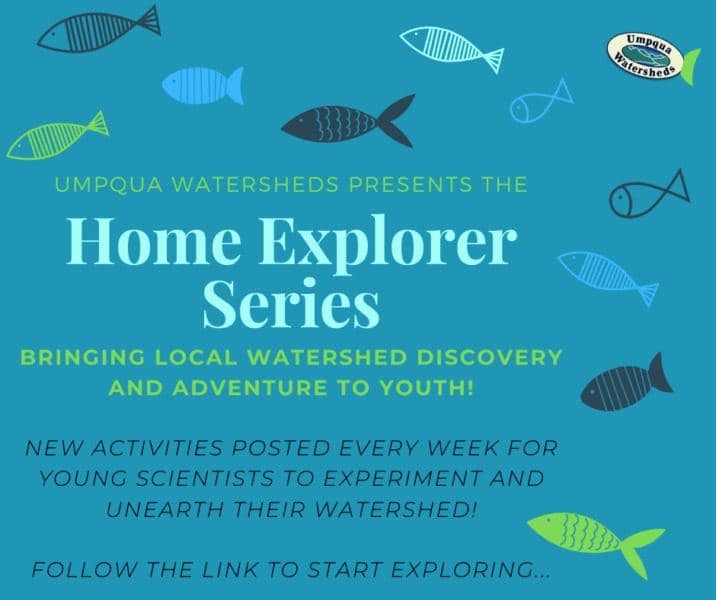 Umpqua Watersheds

UMPQUA WATERSHEDS PRESENTS THE

Home Explorer Series

BRINGING LOCAL WATERSHED DISCOVERY AND ADVENTURE TO YOUTH!

NEW ACTIVITIES POSTED EVERY WEEK FOR YOUNG SCIENTISTS TO EXPERIMENT AND UNEARTH THEIR WATERSHED!

FOLLOW THE LINK TO START EXPLORING...